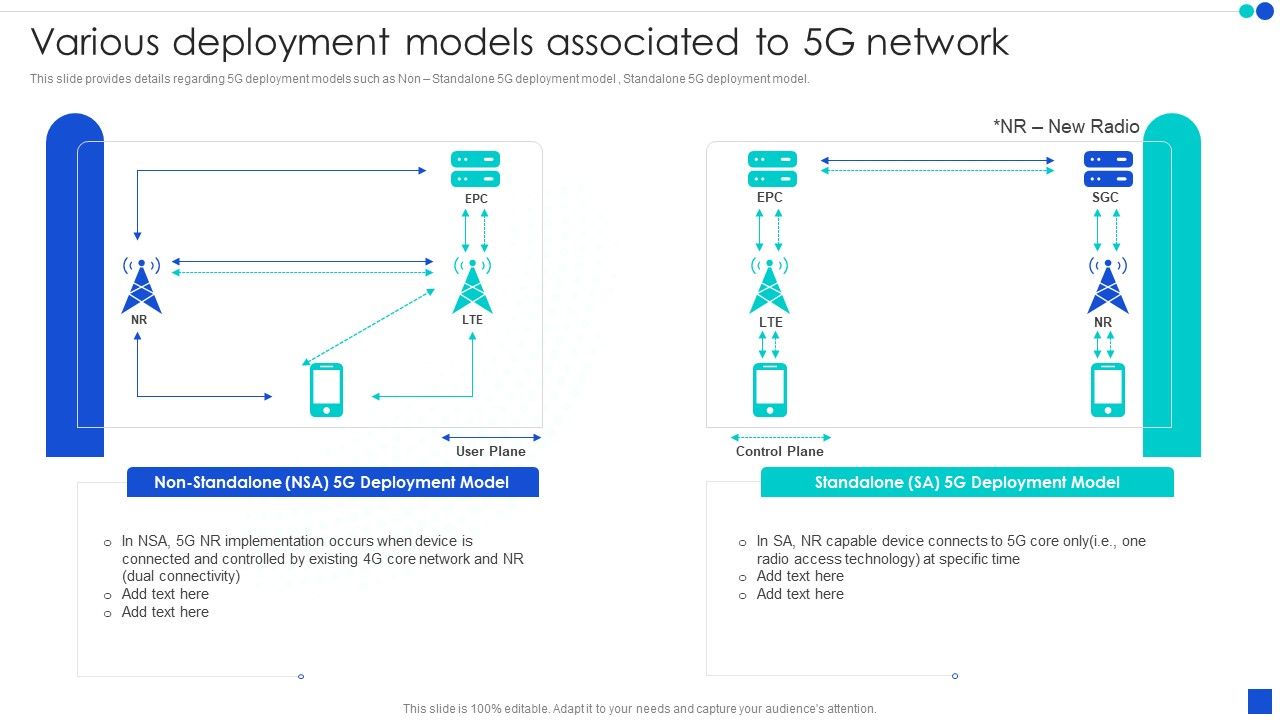 Various deployment models associated to 5G network

This slide provides details regarding 5G deployment models such as Non – Standalone 5G deployment model , Standalone 5G deployment model.

*NR – New Radio

EPC

NR

LTE

User Plane

EPC

SGC

LTE

NR

Control Plane

Non-Standalone (NSA) 5G Deployment Model

o In NSA, 5G NR implementation occurs when device is connected and controlled by existing 4G core network and NR (dual connectivity)
o Add text here
o Add text here

Standalone (SA) 5G Deployment Model

o In SA, NR capable device connects to 5G core only(i.e., one radio access technology) at specific time
o Add text here
o Add text here

This slide is 100% editable. Adapt it to your needs and capture your audience's attention.